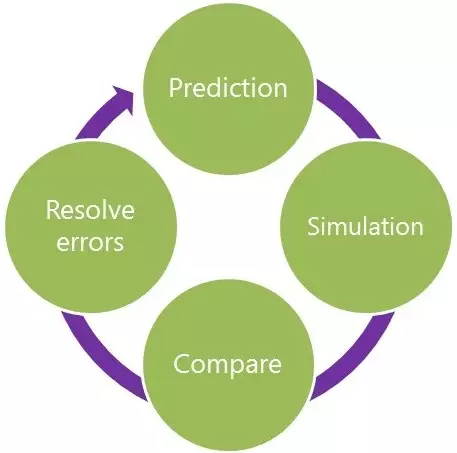 Prediction

Simulation

Compare

Resolve errors